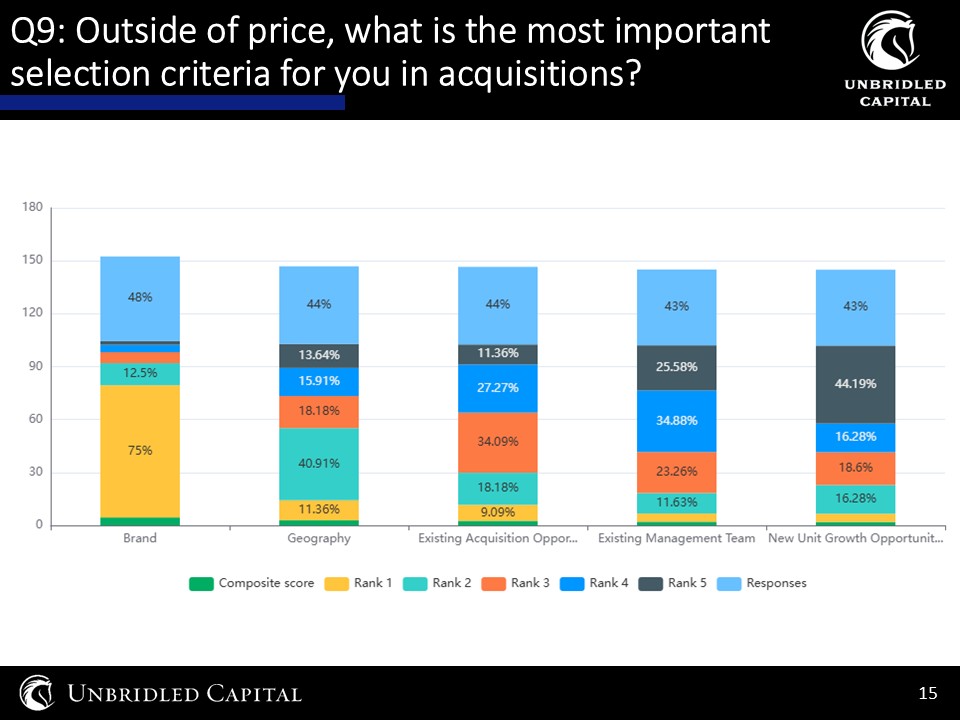 Q9: Outside of price, what is the most important selection criteria for you in acquisitions?

UNBRIDLED CAPITAL

180
150
120
90
60
30
0

48%
12.5%
75%

44%
13.64%
15.91%
18.18%
40.91%
11.36%

44%
11.36%
27.27%
34.09%
18.18%
9.09%

43%
25.58%
34.88%
23.26%
11.63%

43%
44.19%
16.28%
18.6%
16.28%

Brand
Geography
Existing Acquisition Oppor...
Existing Management Team
New Unit Growth Opportunit...

Composite score
Rank 1
Rank 2
Rank 3
Rank 4
Rank 5
Responses

UNBRIDLED CAPITAL

15